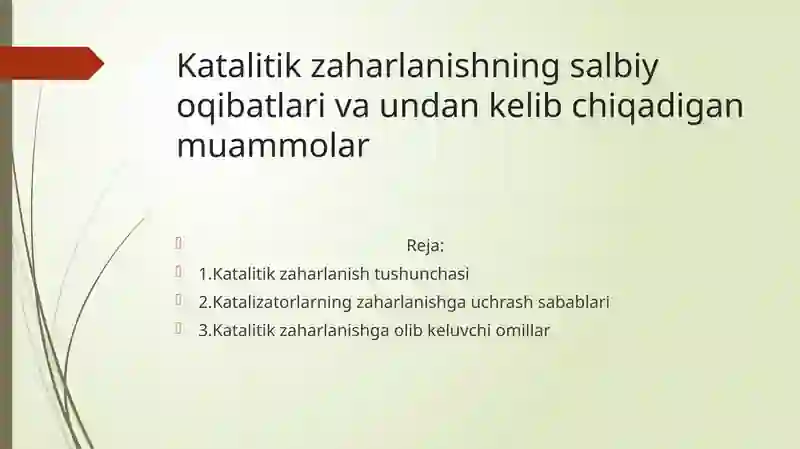 Katalitik zaharlanishning salbiy oqibatlari va undan kelib chiqadigan muammolar

Reja:

1.Katalitik zaharlanish tushunchasi

2.Katalizatorlarning zaharlanishga uchrash sabablari

3.Katalitik zaharlanishga olib keluvchi omillar